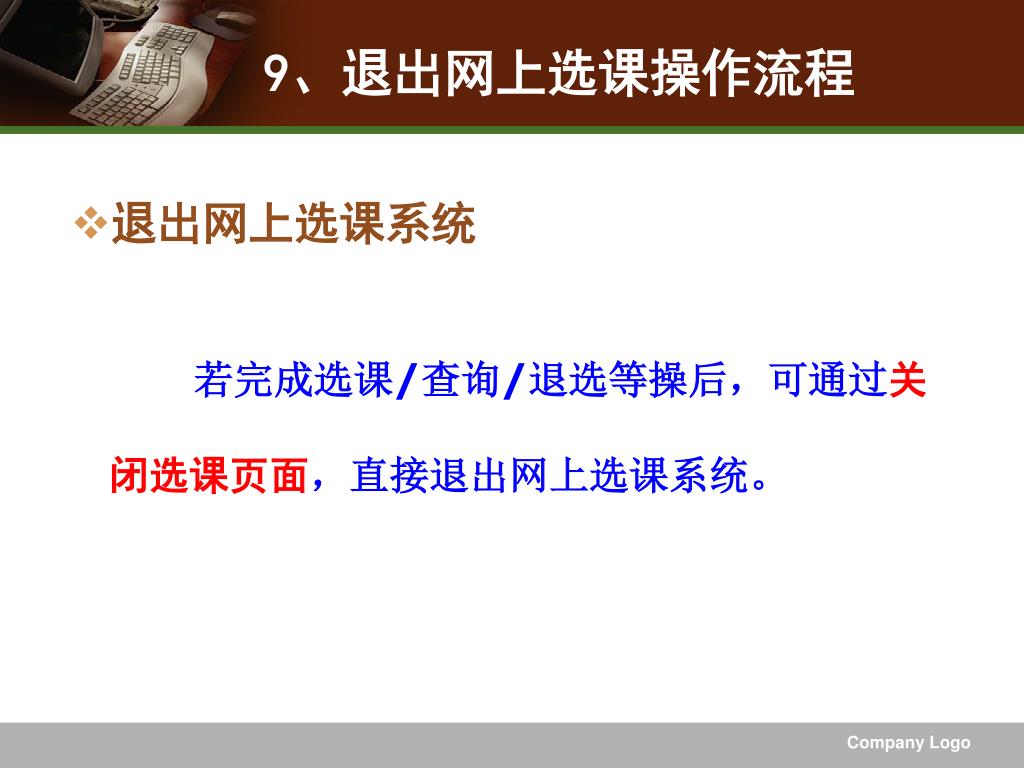 9、退出网上选课操作流程

❖退出网上选课系统

若完成选课/查询/退选等操后，可通过关闭选课页面，直接退出网上选课系统。

Company Logo